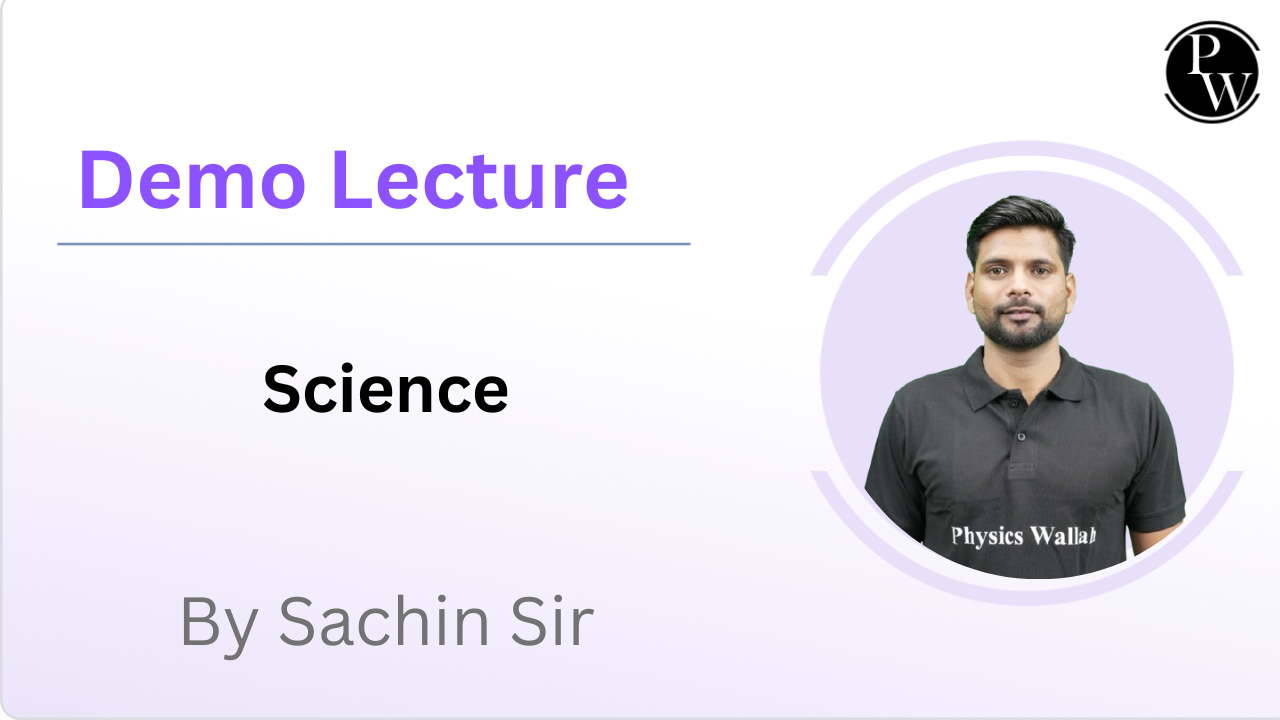 PW

Demo Lecture

Science

By Sachin Sir

Physics Wallah